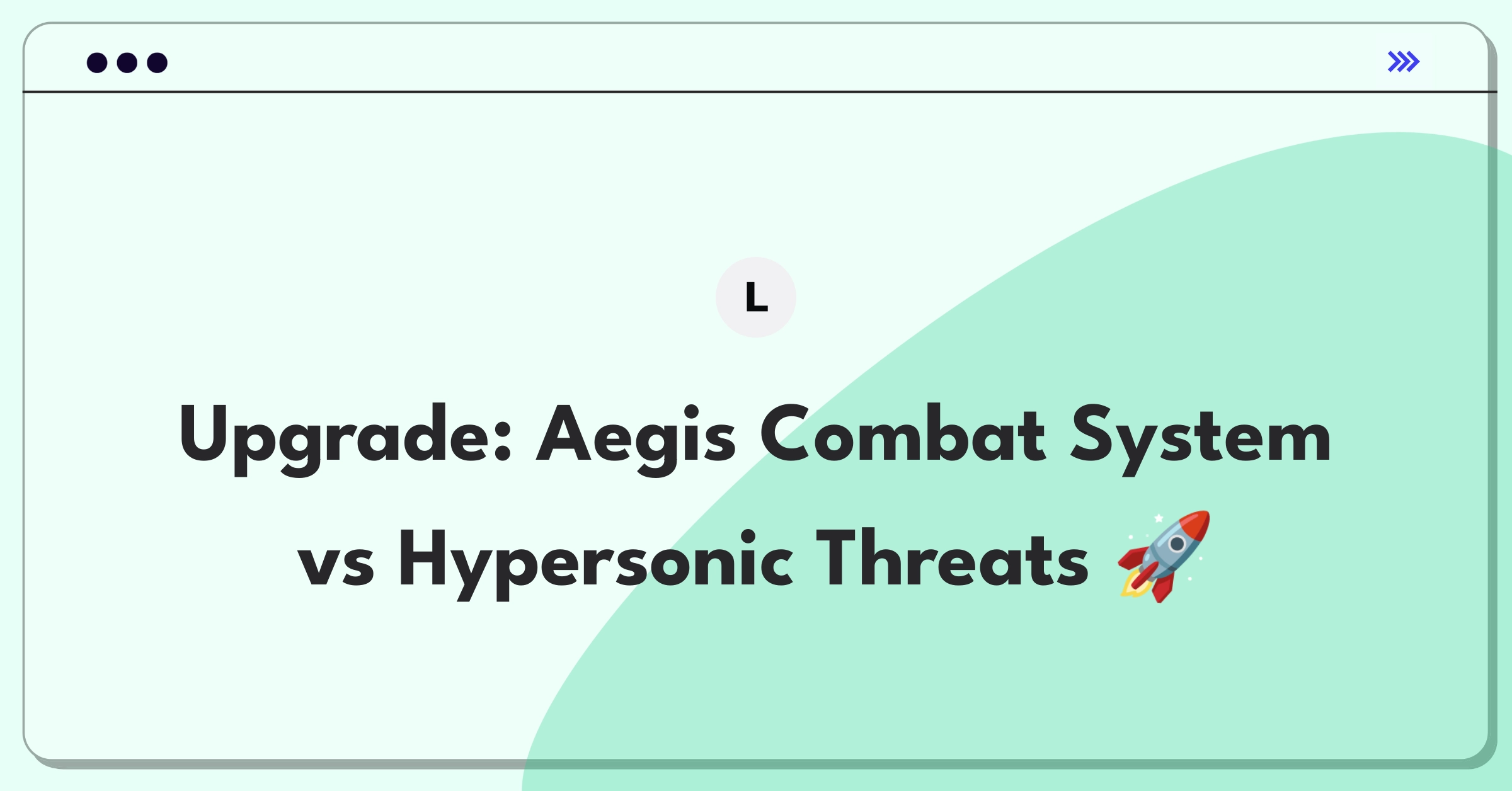 L

Upgrade: Aegis Combat System vs Hypersonic Threats 🚀